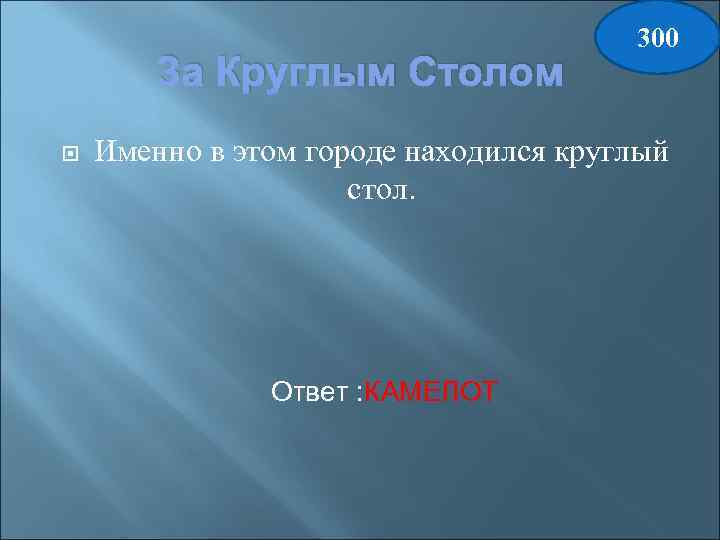 300

За Круглым Столом

Именно в этом городе находился круглый стол.

Ответ :КАМЕЛОТ